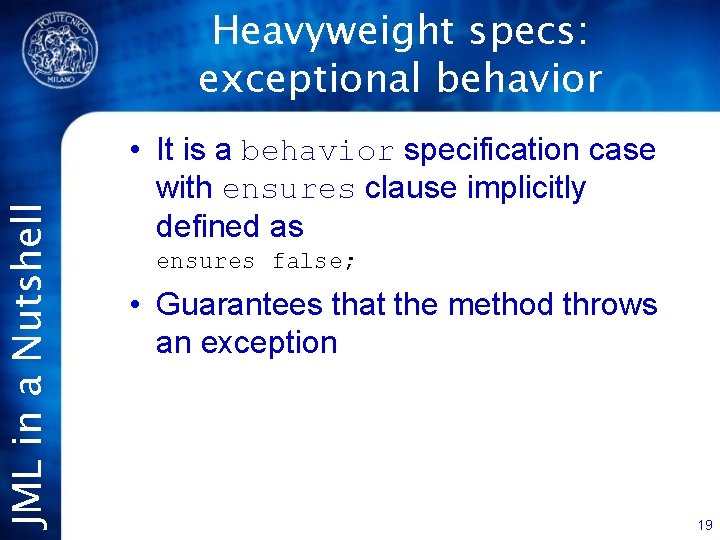 POLITECNICO MILANO

Heavyweight specs: exceptional behavior

JML in a Nutshell

• It is a behavior specification case with ensures clause implicitly defined as
ensures false;

• Guarantees that the method throws an exception

19